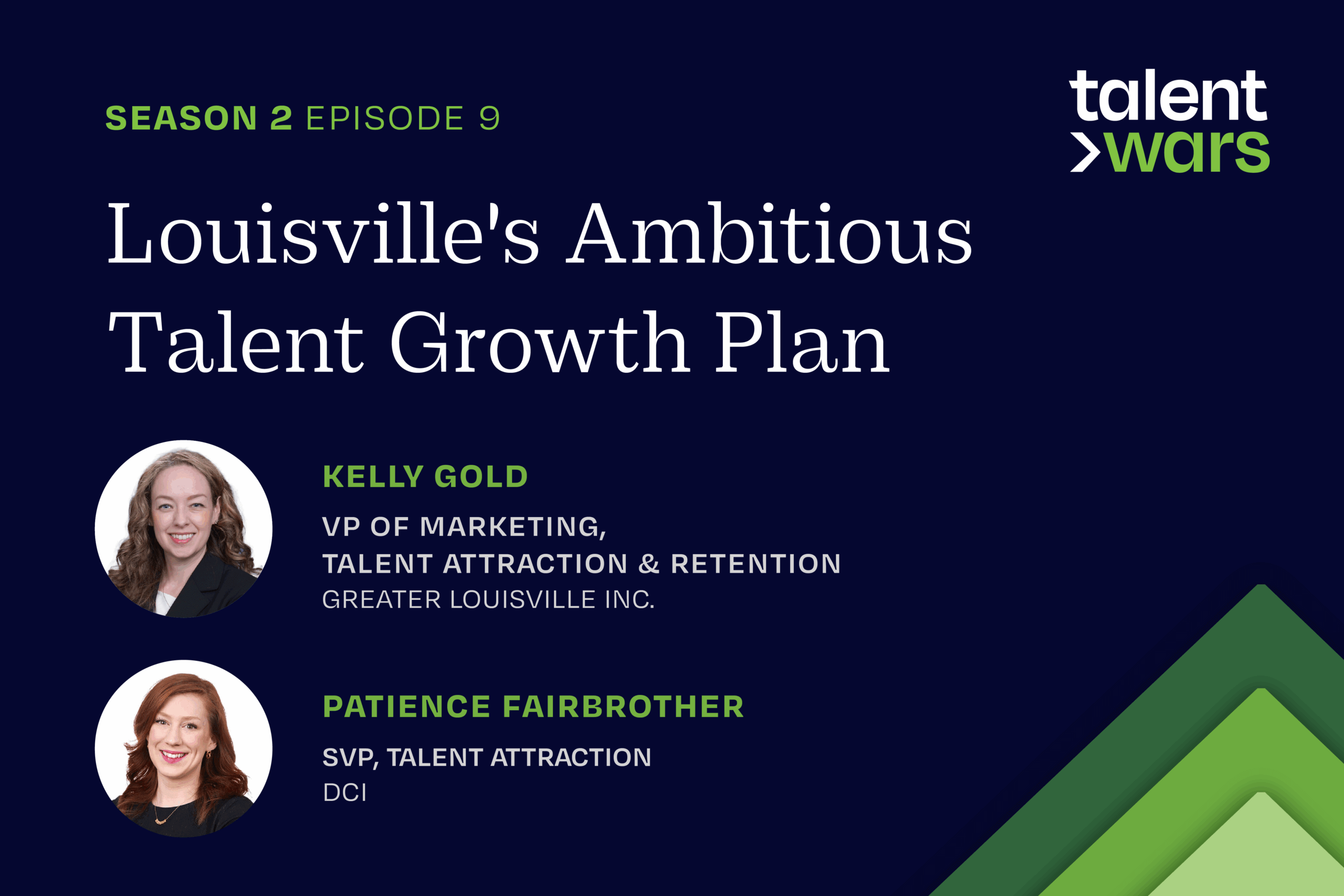 SEASON 2 EPISODE 9

talent
>wars

Louisville's Ambitious Talent Growth Plan

KELLY GOLD

VP OF MARKETING,
TALENT ATTRACTION & RETENTION
GREATER LOUISVILLE INC.

PATIENCE FAIRBROTHER

SVP, TALENT ATTRACTION
DCI